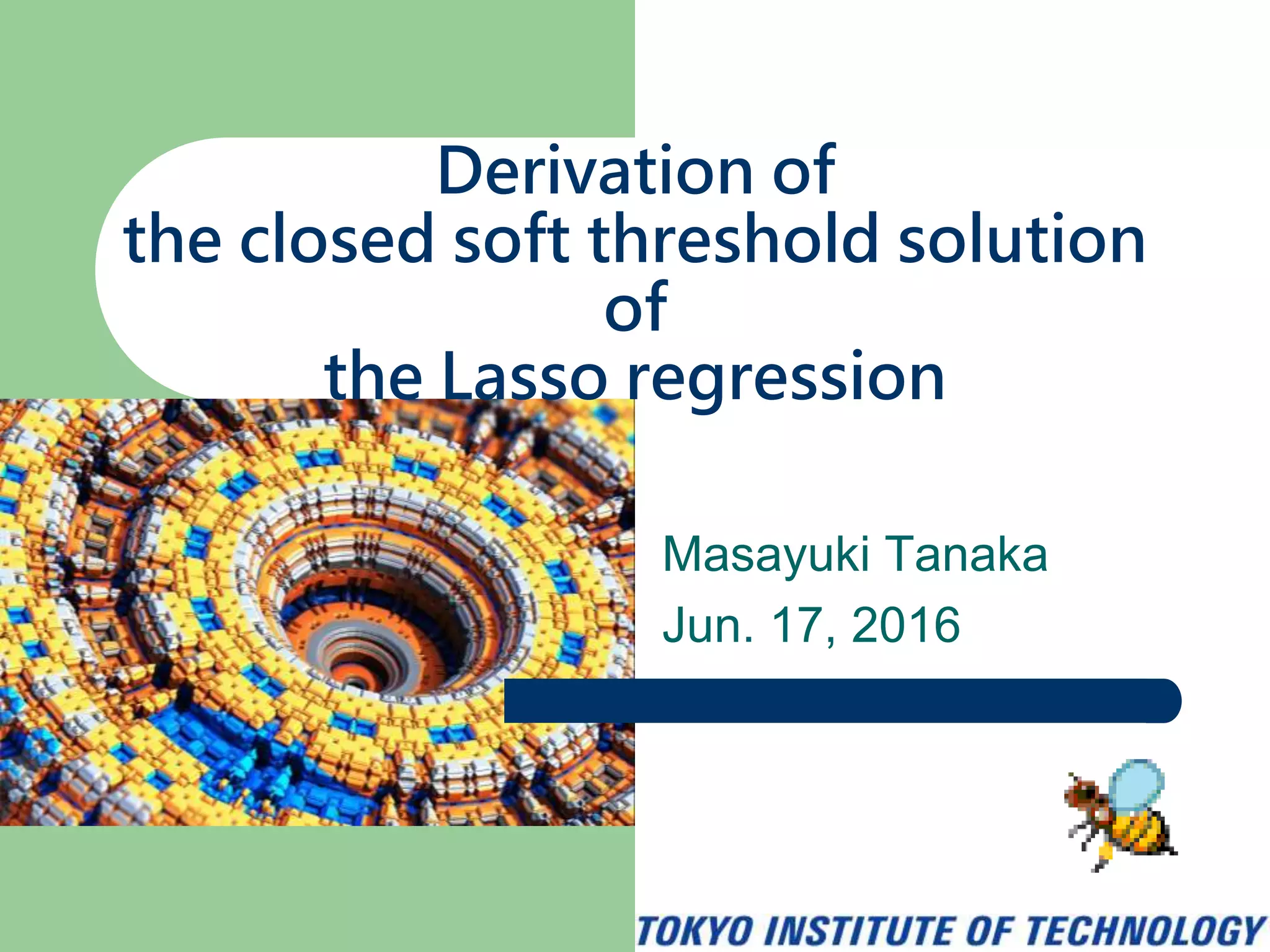 Derivation of
the closed soft threshold solution
of
the Lasso regression

Masayuki Tanaka
Jun. 17, 2016

TOKYO INSTITUTE OF TECHNOLOGY